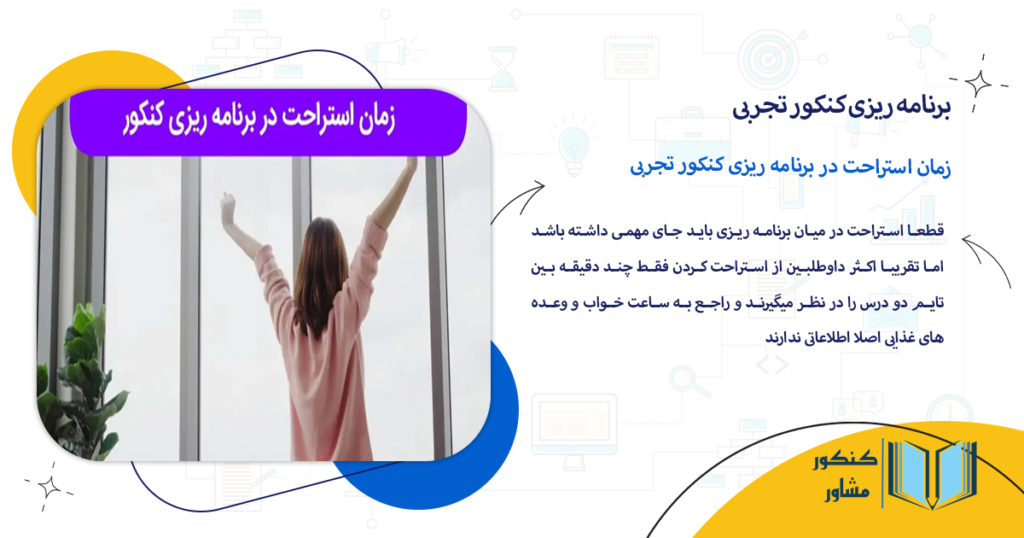 زمان استراحت در برنامه ریزی کنکور

برنامه ریزی کنکور تجربی

زمان استراحت در برنامه ریزی کنکور تجربی

قطعا استراحت در میان برنامه ریزی باید جای مهمی داشته باشد اما تقریبا اکثر داوطلبین از استراحت کردن فقط چند دقیقه بین تایم دو درس را در نظر میگیرند و راجع به ساعت خواب و وعده های غذایی اصلا اطلاعاتی ندارند

کنکور مشاور